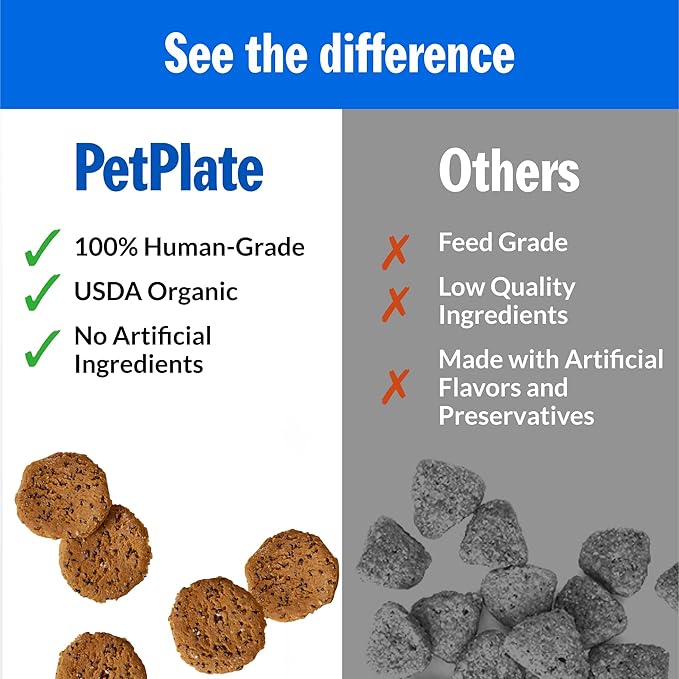 See the difference

PetPlate

✓ 100% Human-Grade
✓ USDA Organic
✓ No Artificial Ingredients

Others

✗ Feed Grade
✗ Low Quality Ingredients
✗ Made with Artificial Flavors and Preservatives